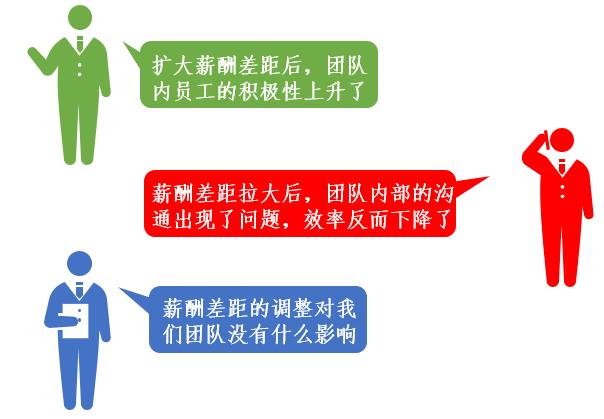 扩大薪酬差距后，团队内员工的积极性上升了

薪酬差距拉大后，团队内部的沟通出现了问题，效率反而下降了

薪酬差距的调整对我们团队没有什么影响